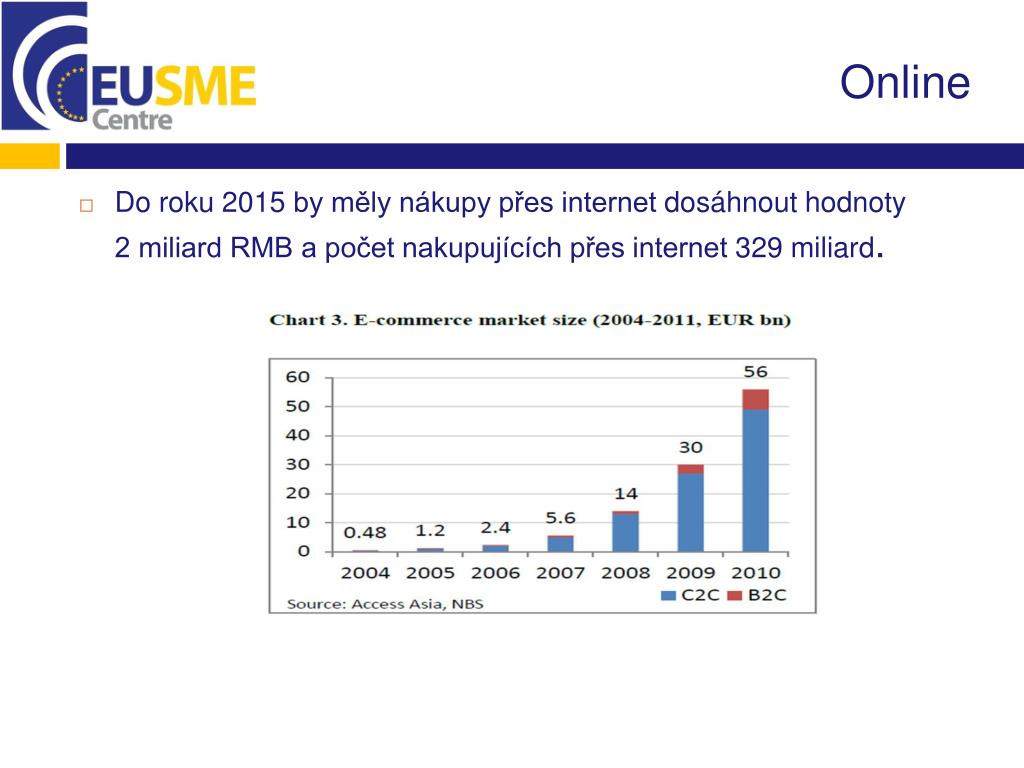 EUSME Centre

Online

Do roku 2015 by měly nákupy přes internet dosáhnout hodnoty 2 miliard RMB a počet nakupujících přes internet 329 miliard.

Chart 3. E-commerce market size (2004-2011, EUR bn)

60
50
40
30
20
10
0

0.48
1.2
2.4
5.6
14
30
56

2004 2005 2006 2007 2008 2009 2010

Source: Access Asia, NBS

C2C B2C